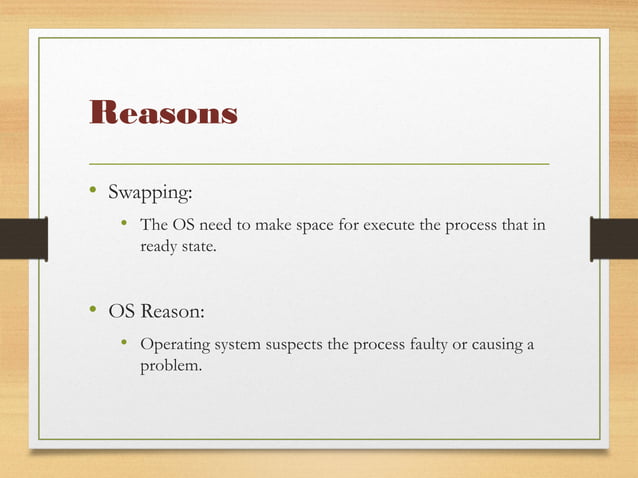 Reasons

• Swapping:
  • The OS need to make space for execute the process that in ready state.

• OS Reason:
  • Operating system suspects the process faulty or causing a problem.